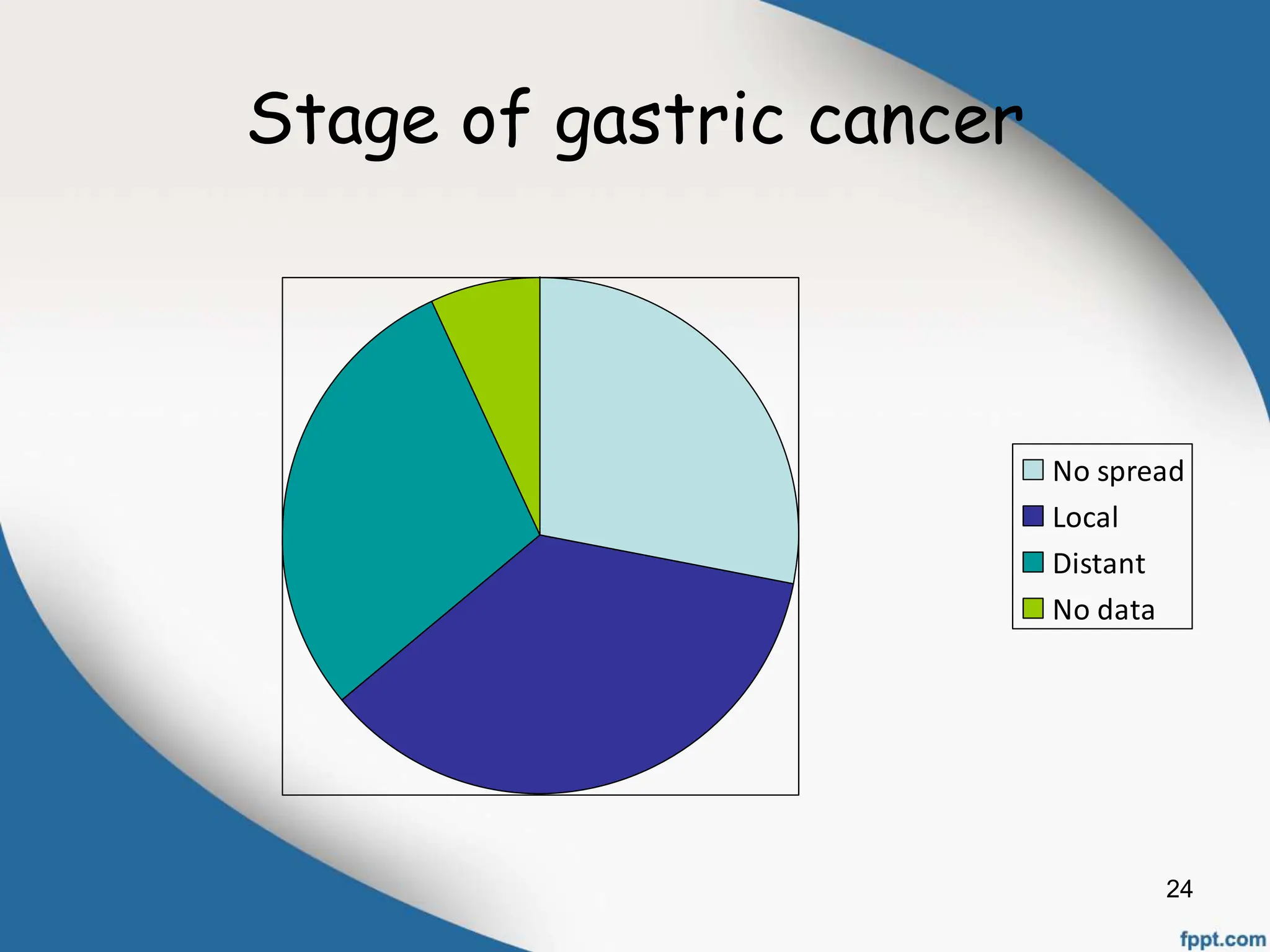 Stage of gastric cancer

No spread
Local
Distant
No data

24

fppt.com